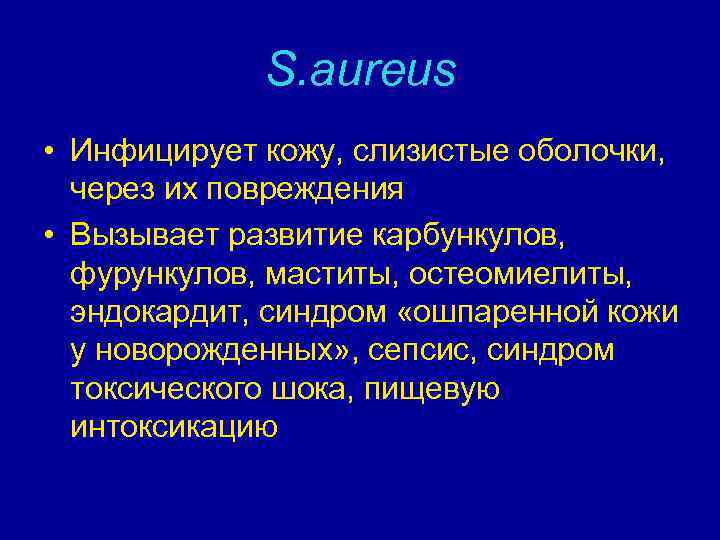 S.aureus

• Инфицирует кожу, слизистые оболочки, через их повреждения

• Вызывает развитие карбункулов, фурункулов, маститы, остеомиелиты, эндокардит, синдром «ошпаренной кожи у новорожденных», сепсис, синдром токсического шока, пищевую интоксикацию